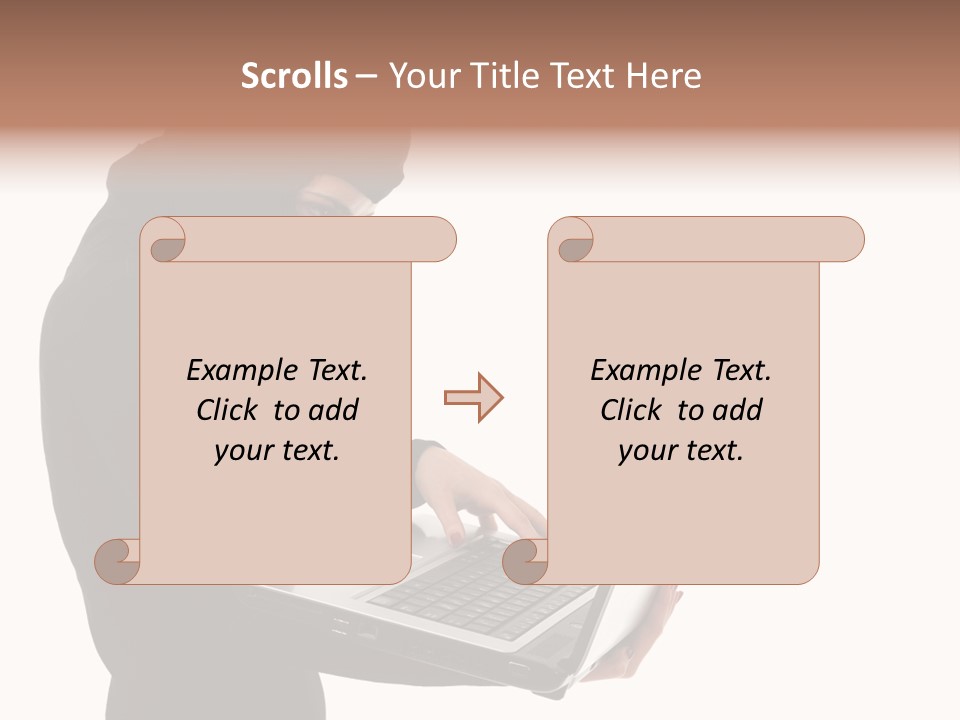 Scrolls – Your Title Text Here

Example Text. Click to add your text.

Example Text. Click to add your text.